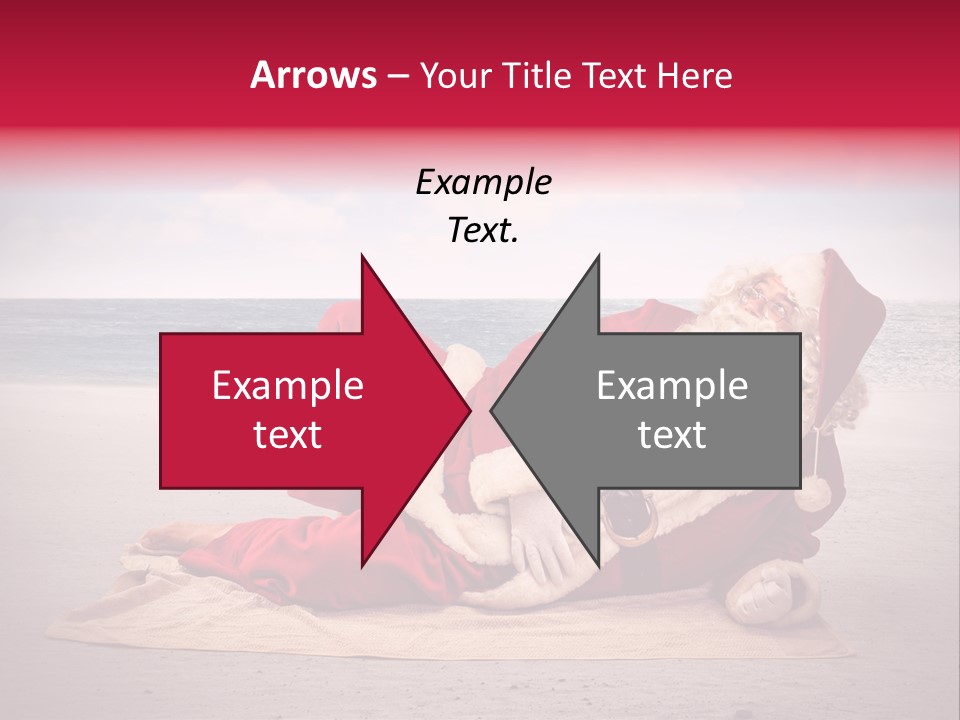 Arrows – Your Title Text Here

Example Text.

Example text

Example text